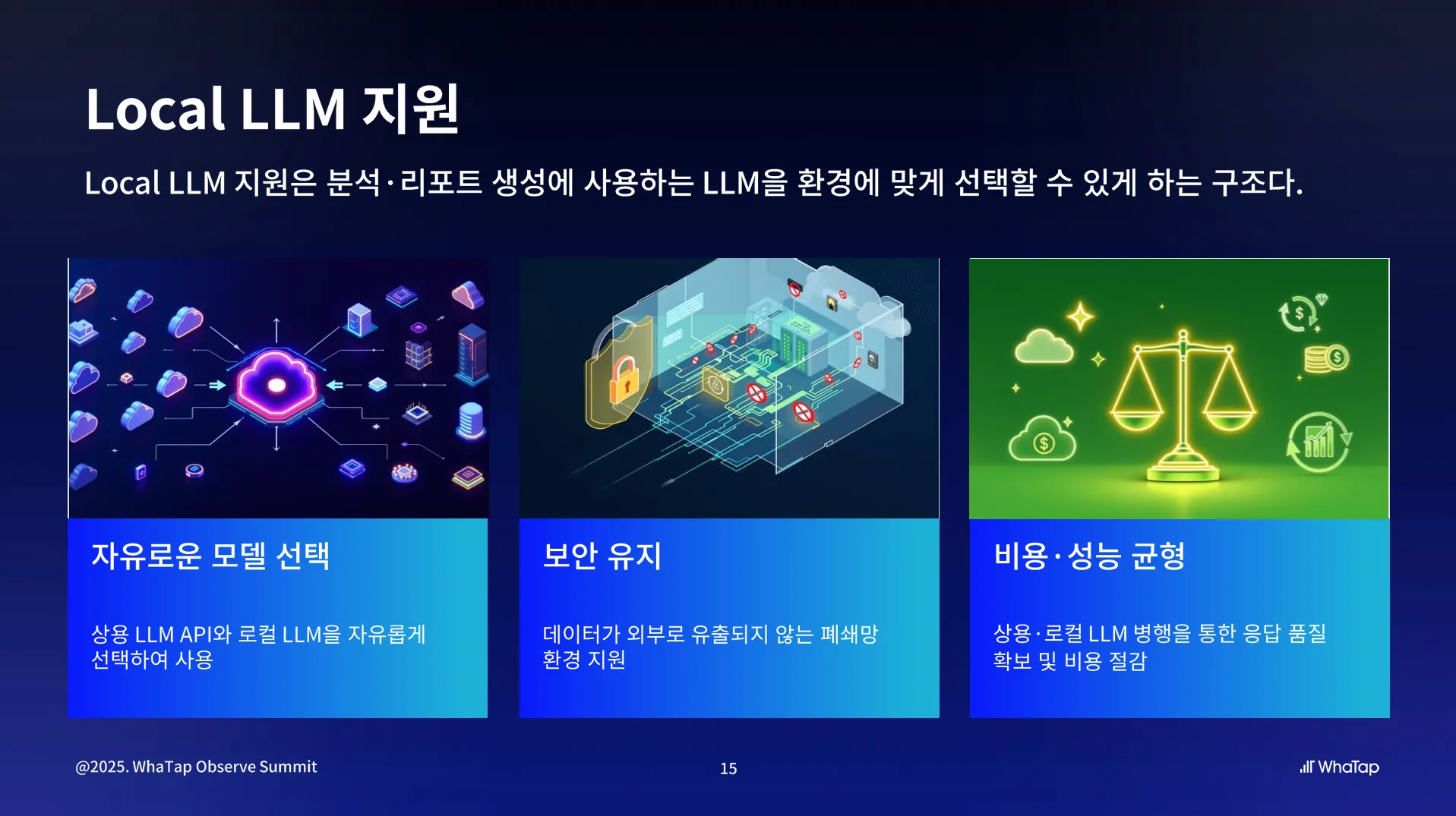 Local LLM 지원

Local LLM 지원은 분석·리포트 생성에 사용하는 LLM을 환경에 맞게 선택할 수 있게 하는 구조다.

자유로운 모델 선택

상용 LLM API와 로컬 LLM을 자유롭게 선택하여 사용

보안 유지

데이터가 외부로 유출되지 않는 폐쇄망 환경 지원

비용·성능 균형

상용·로컬 LLM 병행을 통한 응답 품질 확보 및 비용 절감

@2025. WhaTap Observe Summit

15

WhaTap